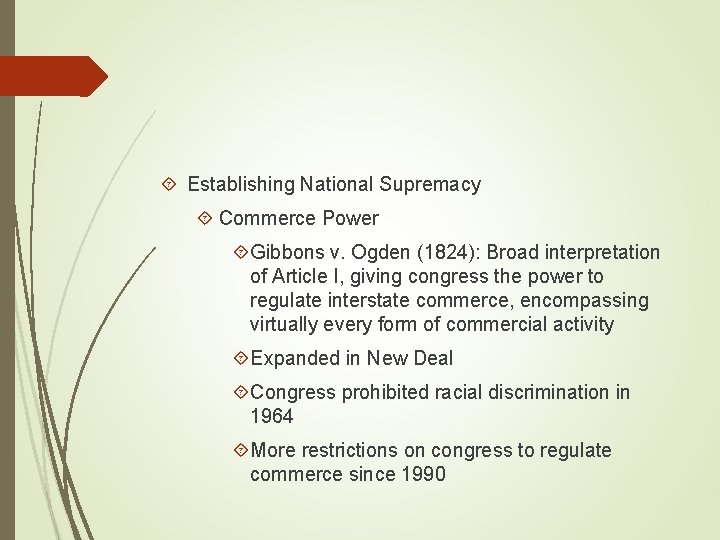 Establishing National Supremacy

Commerce Power

Gibbons v. Ogden (1824): Broad interpretation of Article I, giving congress the power to regulate interstate commerce, encompassing virtually every form of commercial activity

Expanded in New Deal

Congress prohibited racial discrimination in 1964

More restrictions on congress to regulate commerce since 1990